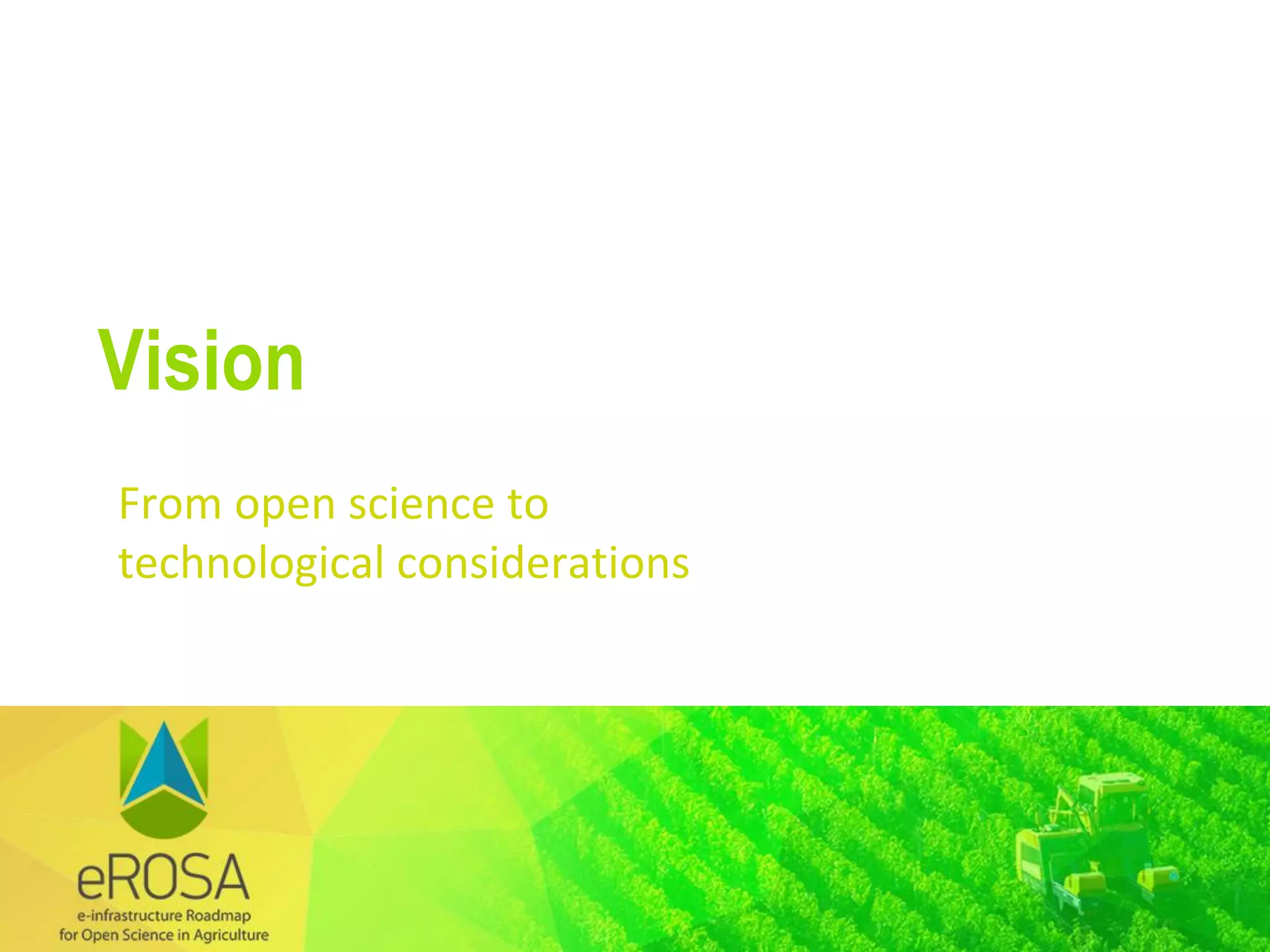 Vision

From open science to technological considerations

eROSA
e-infrastructure Roadmap for Open Science in Agriculture